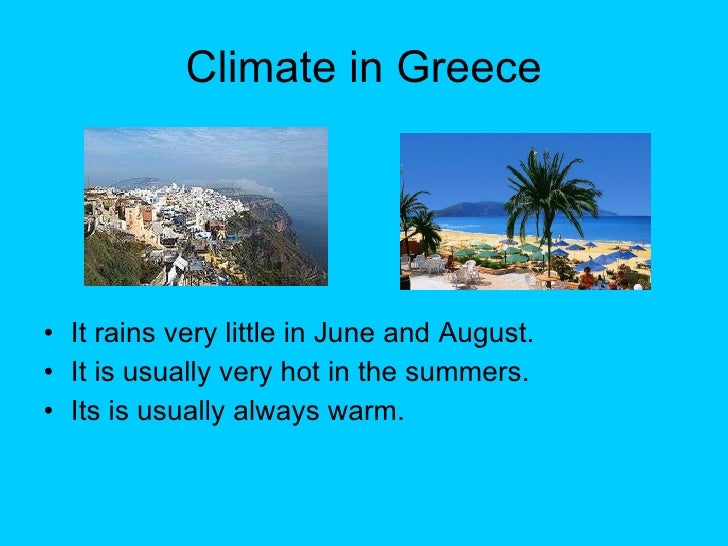 Climate in Greece

• It rains very little in June and August.
• It is usually very hot in the summers.
• Its is usually always warm.